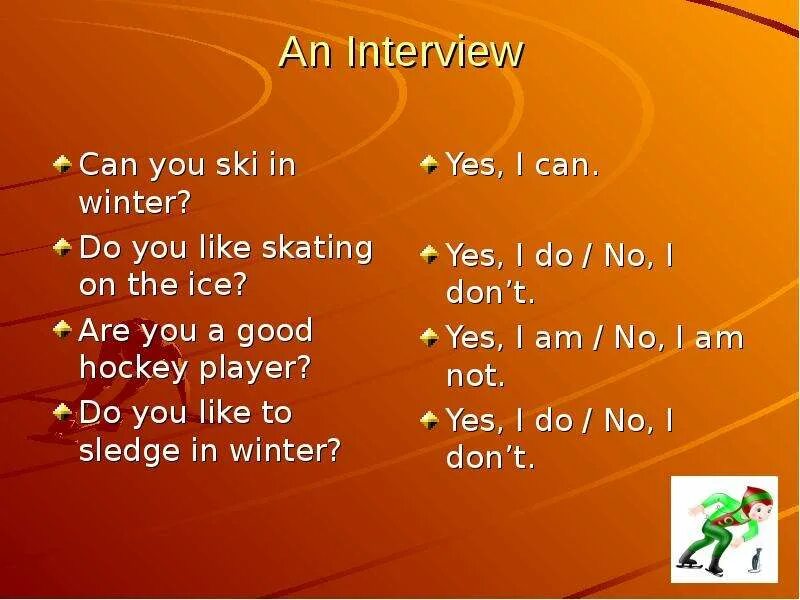 An Interview

Can you ski in winter?

Do you like skating on the ice?

Are you a good hockey player?

Do you like to sledge in winter?

Yes, I can.

Yes, I do / No, I don't.

Yes, I am / No, I am not.

Yes, I do / No, I don't.